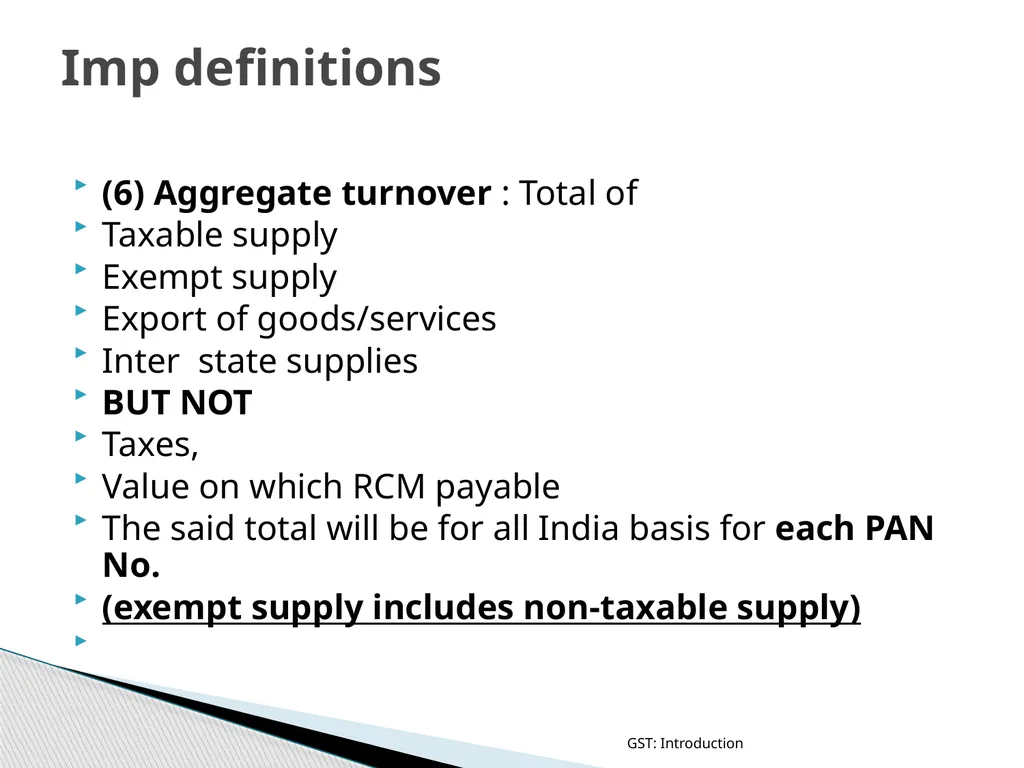 Imp definitions

(6) Aggregate turnover : Total of

Taxable supply

Exempt supply

Export of goods/services

Inter state supplies

BUT NOT

Taxes,

Value on which RCM payable

The said total will be for all India basis for each PAN No.

(exempt supply includes non-taxable supply)

GST: Introduction